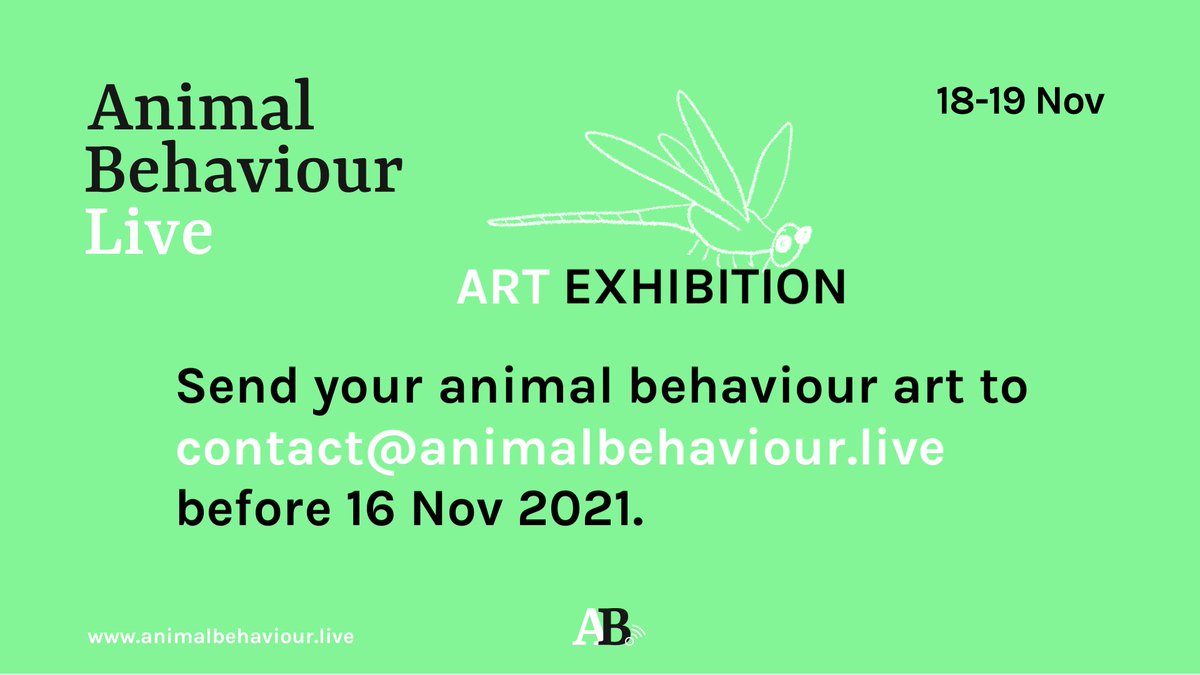 Animal Behaviour Live

18-19 Nov

ART EXHIBITION

Send your animal behaviour art to contact@animalbehaviour.live before 16 Nov 2021.

www.animalbehaviour.live

AB